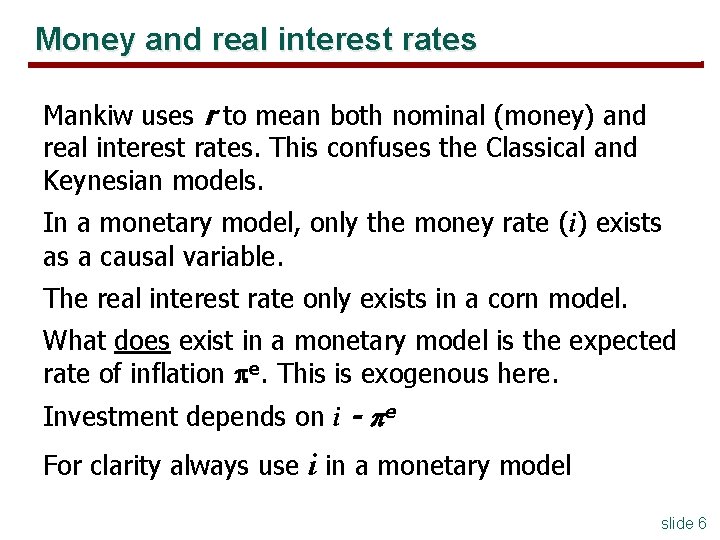 Money and real interest rates

Mankiw uses $r$ to mean both nominal (money) and real interest rates. This confuses the Classical and Keynesian models.

In a monetary model, only the money rate ($i$) exists as a causal variable.

The real interest rate only exists in a corn model.

What does exist in a monetary model is the expected rate of inflation $\pi^e$. This is exogenous here.

Investment depends on $i - \pi^e$

For clarity always use $i$ in a monetary model

slide 6